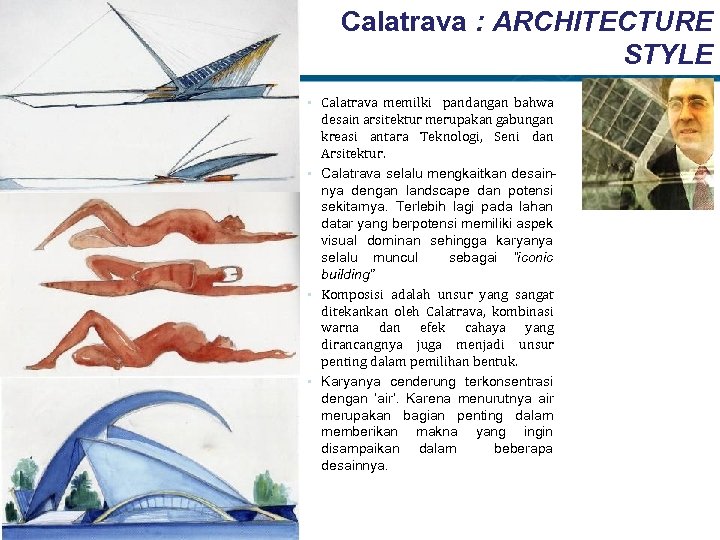 Calatrava : ARCHITECTURE STYLE

• Calatrava memilki pandangan bahwa desain arsitektur merupakan gabungan kreasi antara Teknologi, Seni dan Arsitektur.
• Calatrava selalu mengkaitkan desainnya dengan landscape dan potensi sekitarnya. Terlebih lagi pada lahan datar yang berpotensi memiliki aspek visual dominan sehingga karyanya selalu muncul sebagai "iconic building"
• Komposisi adalah unsur yang sangat ditekankan oleh Calatrava, kombinasi warna dan efek cahaya yang dirancangnya juga menjadi unsur penting dalam pemilihan bentuk.
• Karyanya cenderung terkonsentrasi dengan 'air'. Karena menurutnya air merupakan bagian penting dalam memberikan makna yang ingin disampaikan dalam beberapa desainnya.